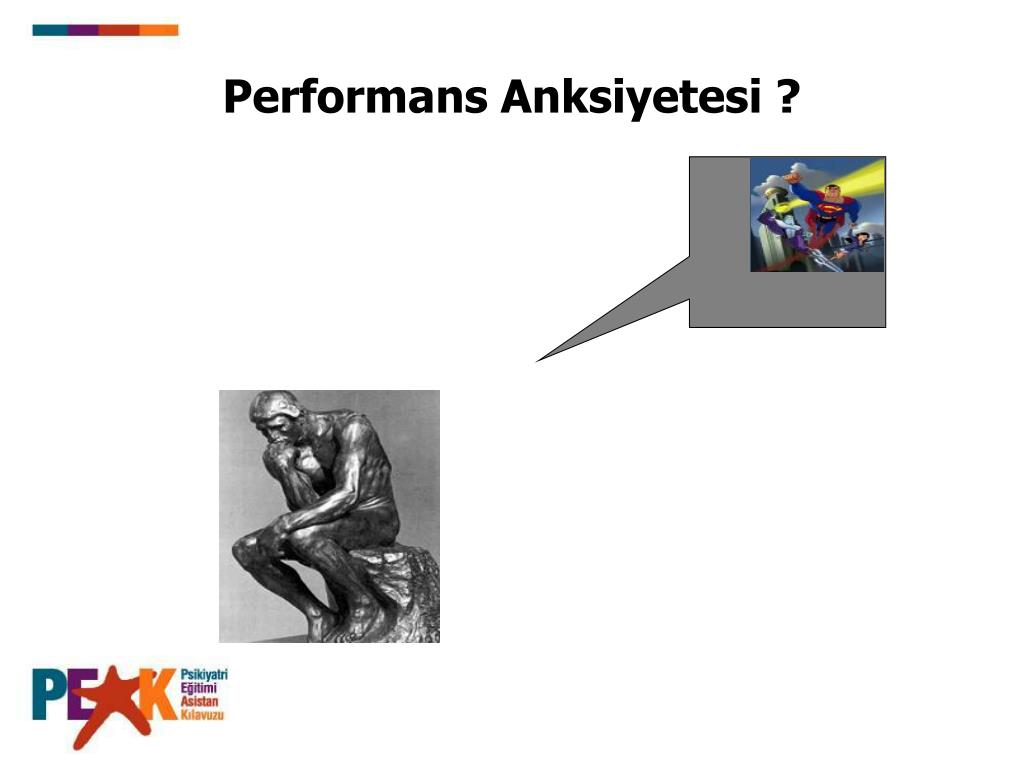 Performans Anksiyetesi ?

PEAK
Psikiyatri
Eğitimi
Asistan
Kılavuzu